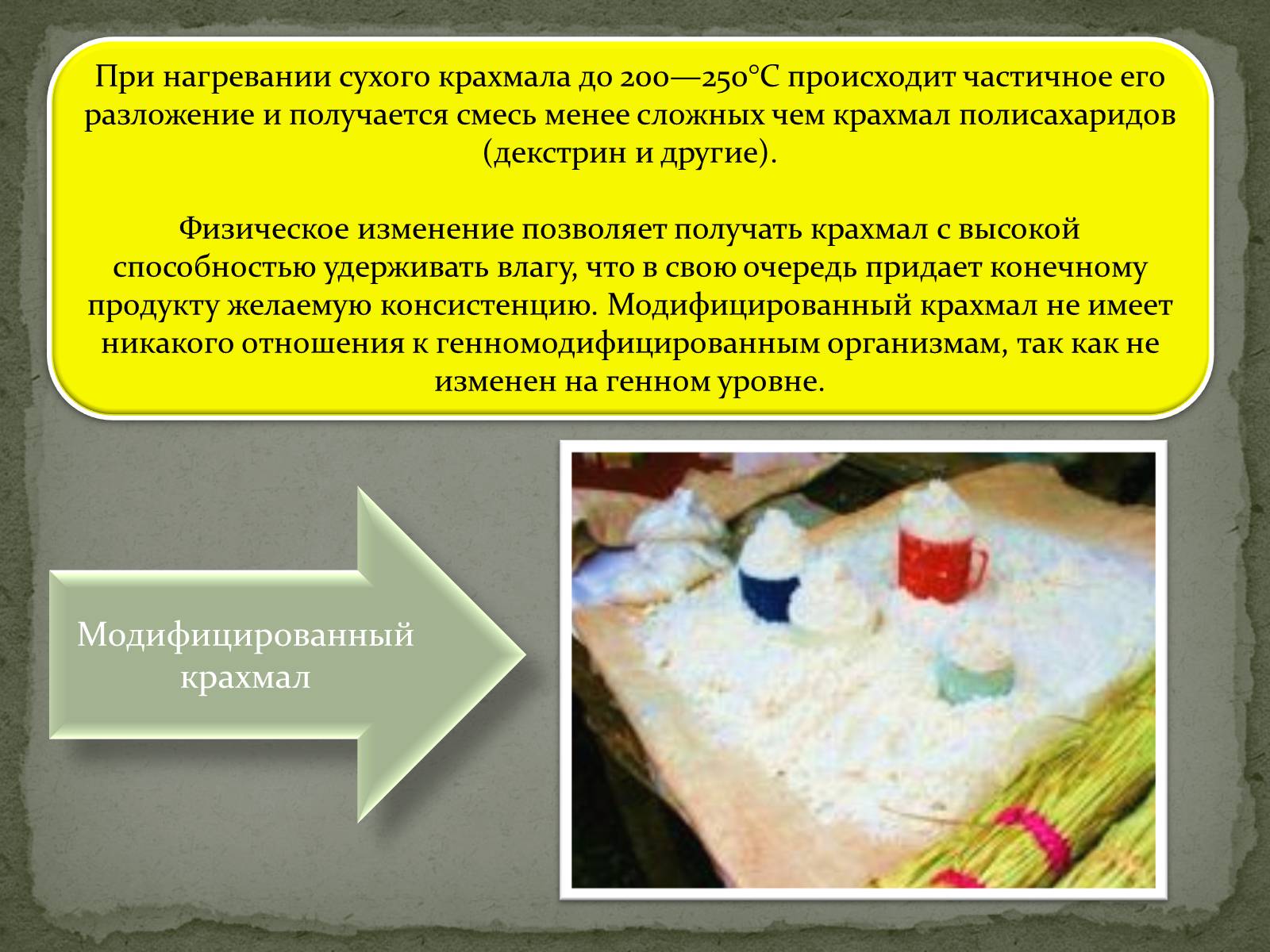 При нагревании сухого крахмала до 200—250°С происходит частичное его разложение и получается смесь менее сложных чем крахмал полисахаридов (декстрин и другие).

Физическое изменение позволяет получать крахмал с высокой способностью удерживать влагу, что в свою очередь придает конечному продукту желаемую консистенцию. Модифицированный крахмал не имеет никакого отношения к генномодифицированным организмам, так как не изменен на генном уровне.

Модифицированный крахмал